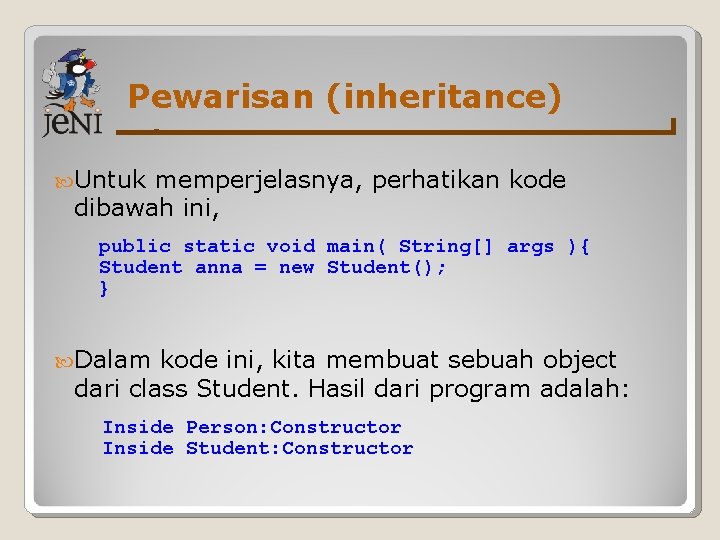 JENI

Pewarisan (inheritance)

Untuk memperjelasnya, perhatikan kode dibawah ini,

public static void main( String[] args ){
Student anna = new Student();
}

Dalam kode ini, kita membuat sebuah object dari class Student. Hasil dari program adalah:

Inside Person:Constructor
Inside Student:Constructor